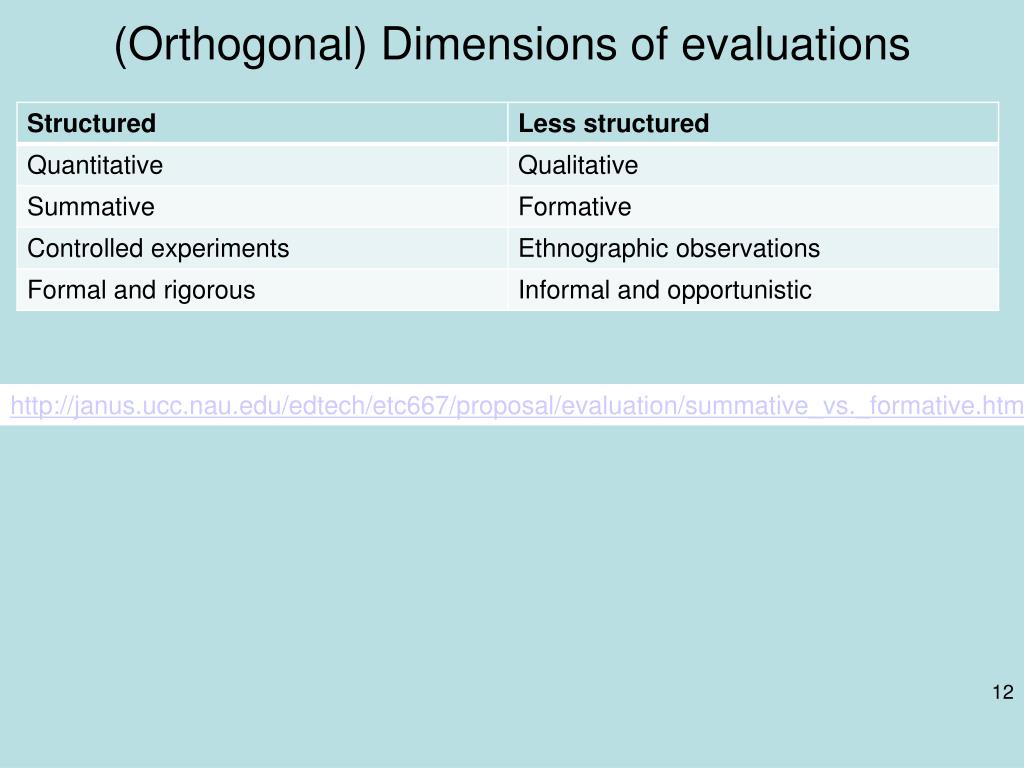 (Orthogonal) Dimensions of evaluations

| Structured | Less structured |
|---|---|
| Quantitative | Qualitative |
| Summative | Formative |
| Controlled experiments | Ethnographic observations |
| Formal and rigorous | Informal and opportunistic |

http://janus.ucc.nau.edu/edtech/etc667/proposal/evaluation/summative_vs._formative.htm

12